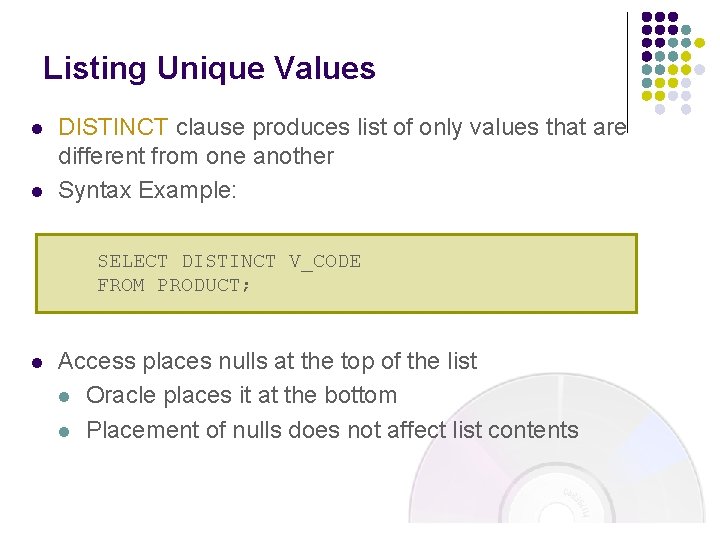 Listing Unique Values

- DISTINCT clause produces list of only values that are different from one another
- Syntax Example:

SELECT DISTINCT V_CODE
FROM PRODUCT;

- Access places nulls at the top of the list
  - Oracle places it at the bottom
  - Placement of nulls does not affect list contents